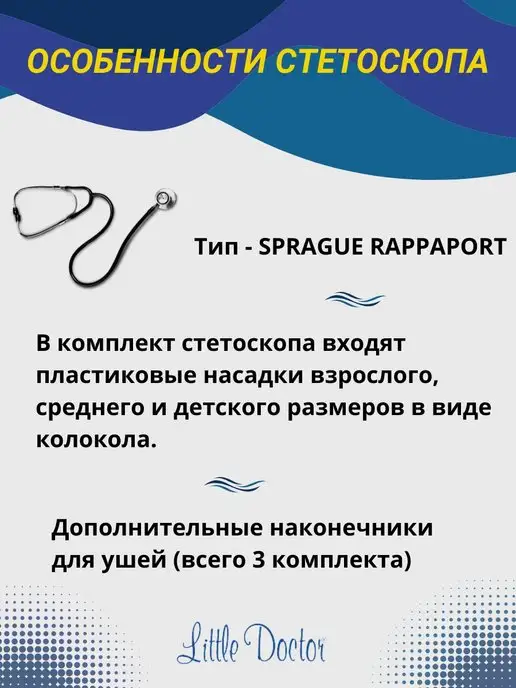 ОСОБЕННОСТИ СТЕТОСКОПА

Тип - SPRAGUE RAPPAPORT

В комплект стетоскопа входят пластиковые насадки взрослого, среднего и детского размеров в виде колокола.

Дополнительные наконечники для ушей (всего 3 комплекта)

Little Doctor